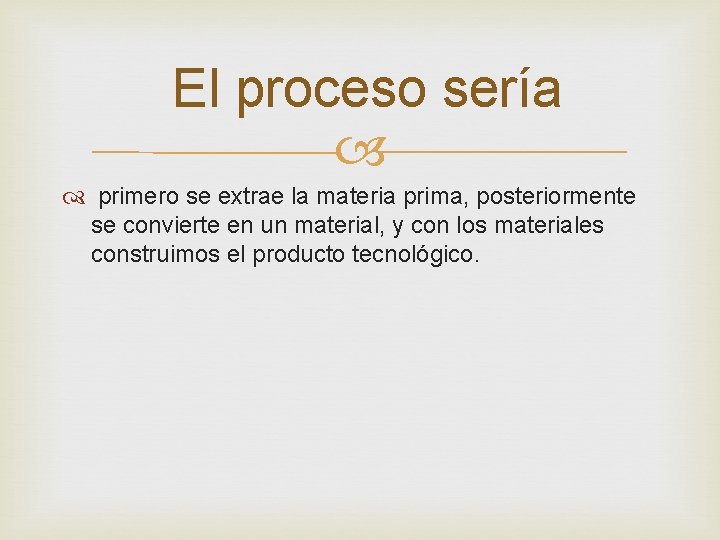 El proceso sería

primero se extrae la materia prima, posteriormente se convierte en un material, y con los materiales construimos el producto tecnológico.